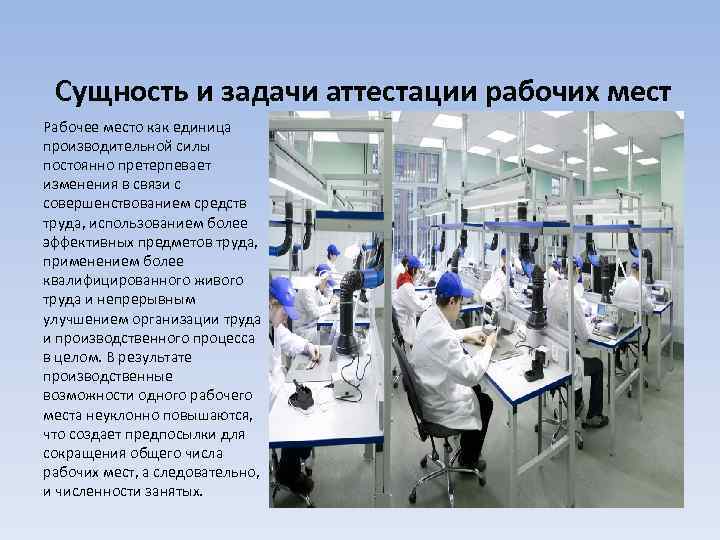 Сущность и задачи аттестации рабочих мест

Рабочее место как единица производительной силы постоянно претерпевает изменения в связи с совершенствованием средств труда, использованием более эффективных предметов труда, применением более квалифицированного живого труда и непрерывным улучшением организации труда и производственного процесса в целом. В результате производственные возможности одного рабочего места неуклонно повышаются, что создает предпосылки для сокращения общего числа рабочих мест, а следовательно, и численности занятых.